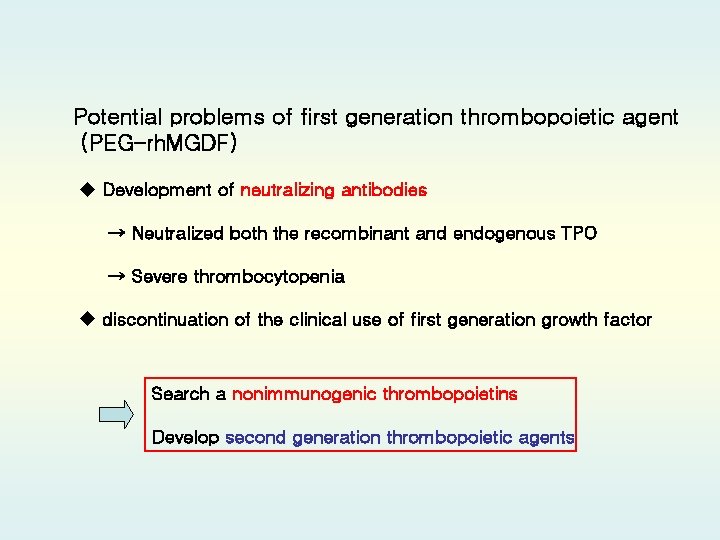 Potential problems of first generation thrombopoietic agent (PEG-rhMGDF)

◆ Development of neutralizing antibodies

→ Neutralized both the recombinant and endogenous TPO

→ Severe thrombocytopenia

◆ discontinuation of the clinical use of first generation growth factor

Search a nonimmunogenic thrombopoietins

Develop second generation thrombopoietic agents